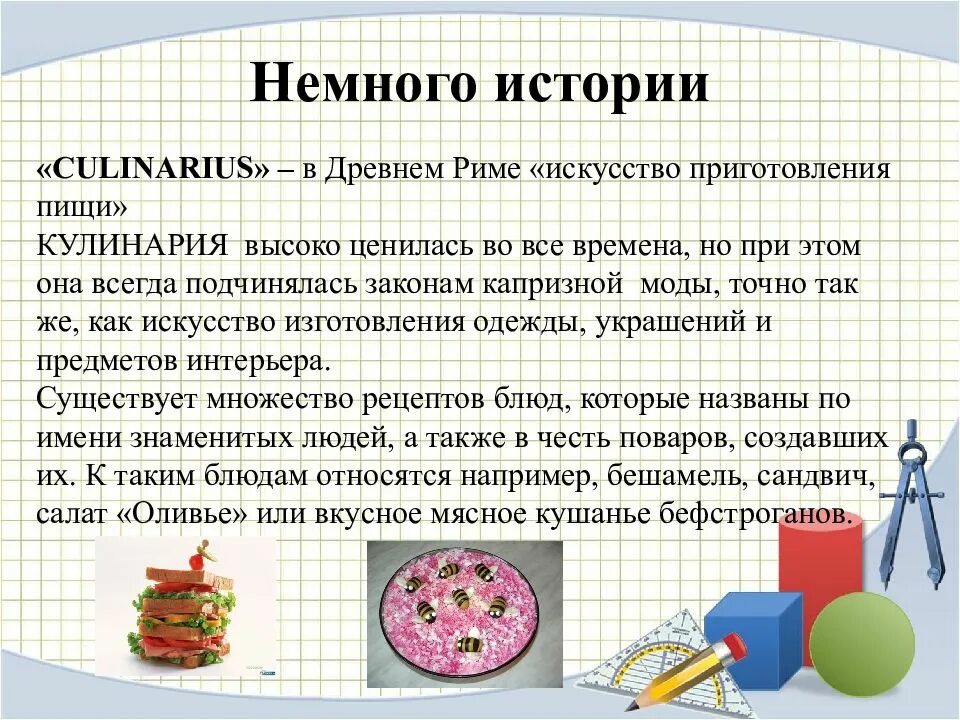 Немного истории

«CULINARIUS» – в Древнем Риме «искусство приготовления пищи»
КУЛИНАРИЯ высоко ценилась во все времена, но при этом она всегда подчинялась законам капризной моды, точно так же, как искусство изготовления одежды, украшений и предметов интерьера.
Существует множество рецептов блюд, которые названы по имени знаменитых людей, а также в честь поваров, создавших их. К таким блюдам относятся например, бешамель, сандвич, салат «Оливье» или вкусное мясное кушанье бефстроганов.